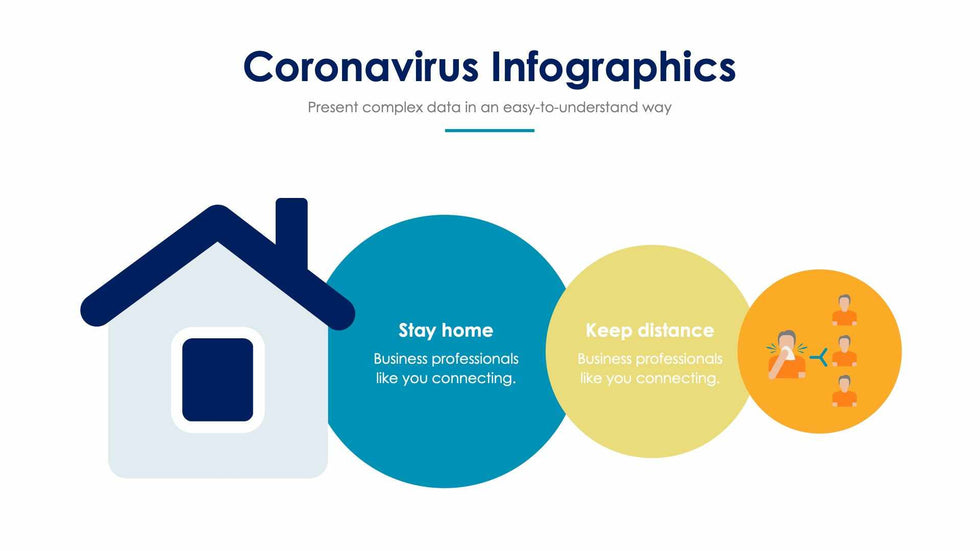 Coronavirus Infographics

Present complex data in an easy-to-understand way

Stay home

Business professionals like you connecting.

Keep distance

Business professionals like you connecting.